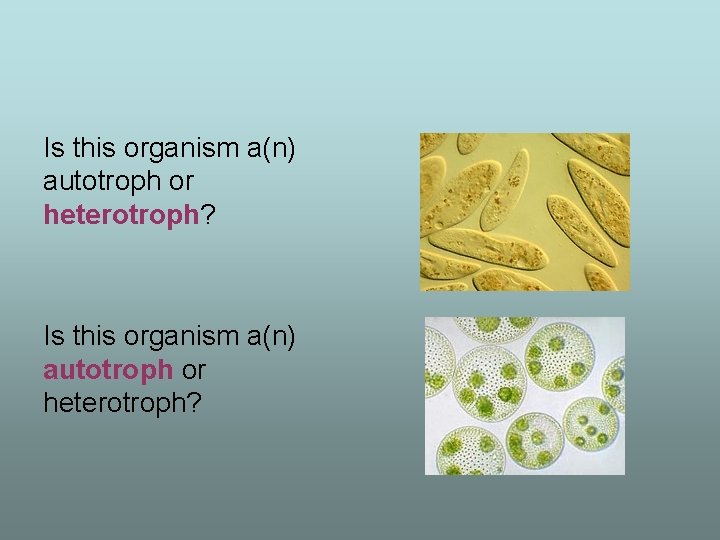 Is this organism a(n) autotroph or heterotroph?

Is this organism a(n) autotroph or heterotroph?